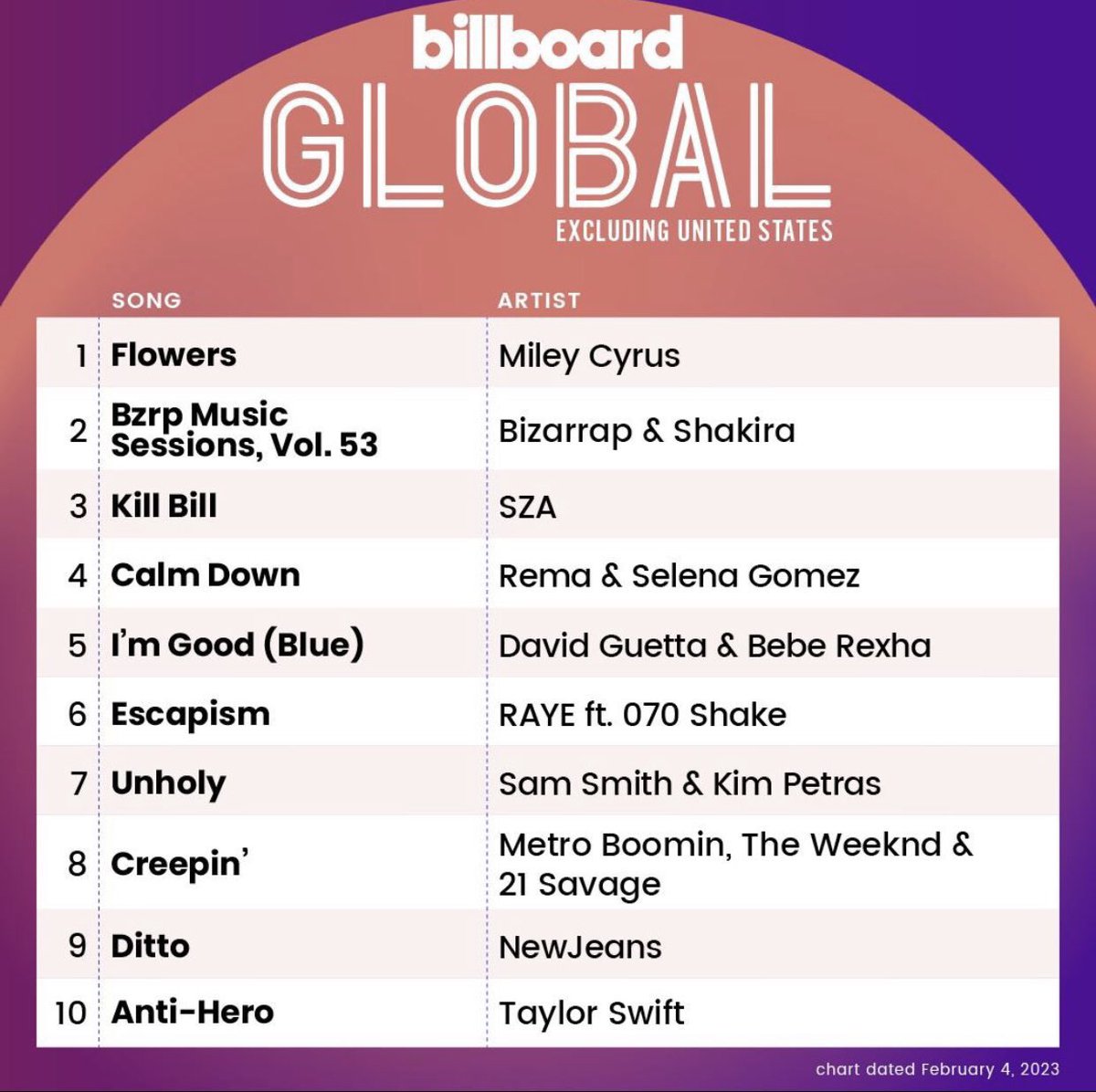 billboard
GLOBAL
EXCLUDING UNITED STATES

| | SONG | ARTIST |
|---|---|---|
| 1 | Flowers | Miley Cyrus |
| 2 | Bzrp Music Sessions, Vol. 53 | Bizarrap & Shakira |
| 3 | Kill Bill | SZA |
| 4 | Calm Down | Rema & Selena Gomez |
| 5 | I'm Good (Blue) | David Guetta & Bebe Rexha |
| 6 | Escapism | RAYE ft. 070 Shake |
| 7 | Unholy | Sam Smith & Kim Petras |
| 8 | Creepin' | Metro Boomin, The Weeknd & 21 Savage |
| 9 | Ditto | NewJeans |
| 10 | Anti-Hero | Taylor Swift |

chart dated February 4, 2023